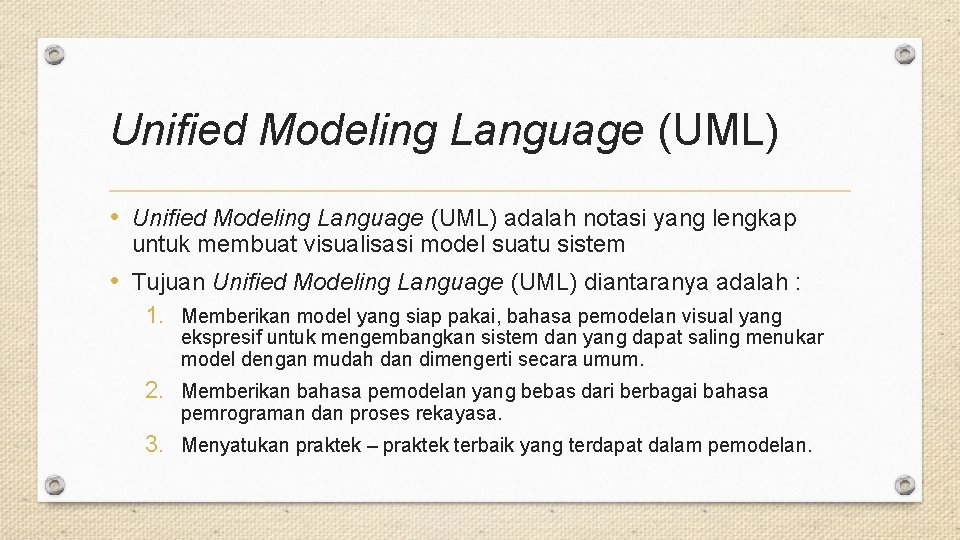 Unified Modeling Language (UML)

• Unified Modeling Language (UML) adalah notasi yang lengkap untuk membuat visualisasi model suatu sistem

• Tujuan Unified Modeling Language (UML) diantaranya adalah :

1. Memberikan model yang siap pakai, bahasa pemodelan visual yang ekspresif untuk mengembangkan sistem dan yang dapat saling menukar model dengan mudah dan dimengerti secara umum.

2. Memberikan bahasa pemodelan yang bebas dari berbagai bahasa pemrograman dan proses rekayasa.

3. Menyatukan praktek – praktek terbaik yang terdapat dalam pemodelan.